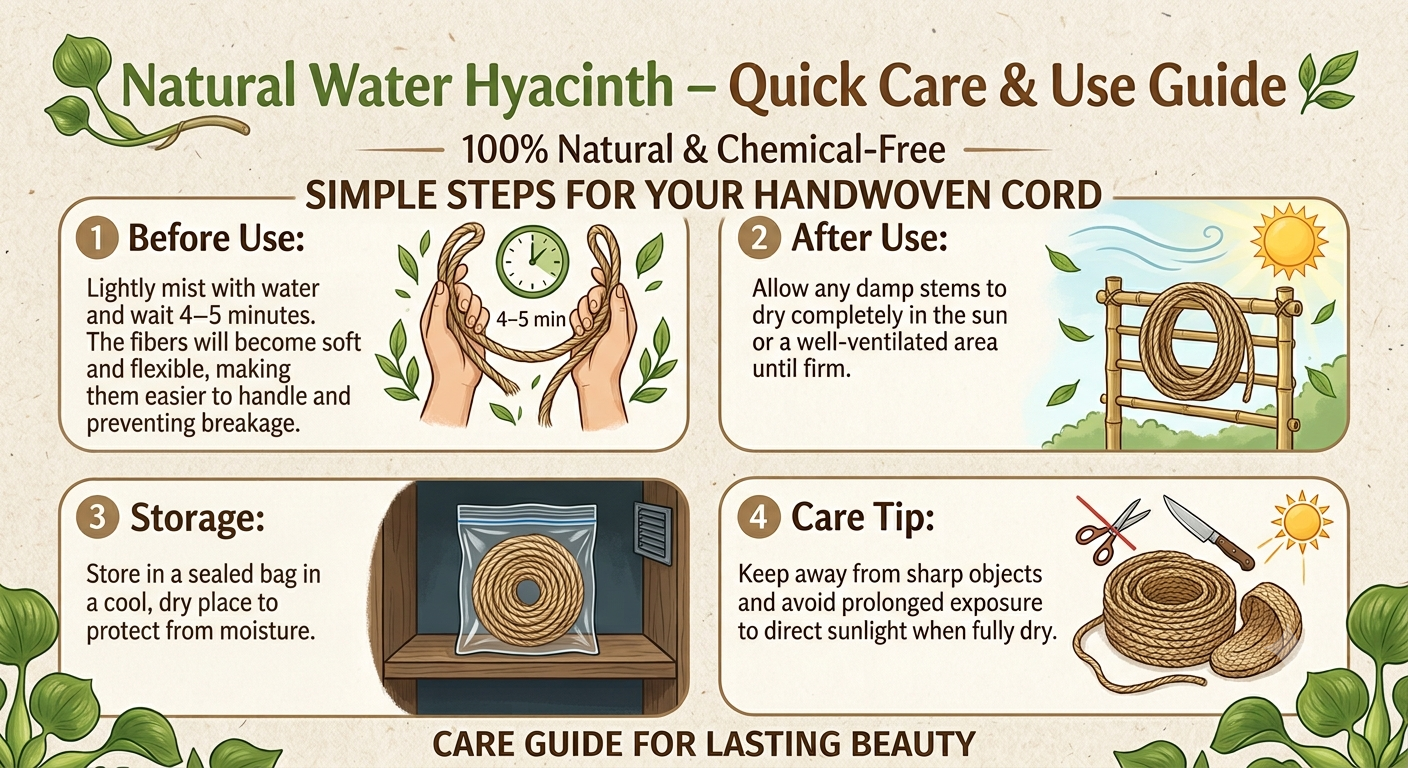 Natural Water Hyacinth – Quick Care & Use Guide

100% Natural & Chemical-Free

SIMPLE STEPS FOR YOUR HANDWOVEN CORD

1 Before Use:

Lightly mist with water and wait 4–5 minutes. The fibers will become soft and flexible, making them easier to handle and preventing breakage.

4–5 min

2 After Use:

Allow any damp stems to dry completely in the sun or a well-ventilated area until firm.

3 Storage:

Store in a sealed bag in a cool, dry place to protect from moisture.

4 Care Tip:

Keep away from sharp objects and avoid prolonged exposure to direct sunlight when fully dry.

CARE GUIDE FOR LASTING BEAUTY